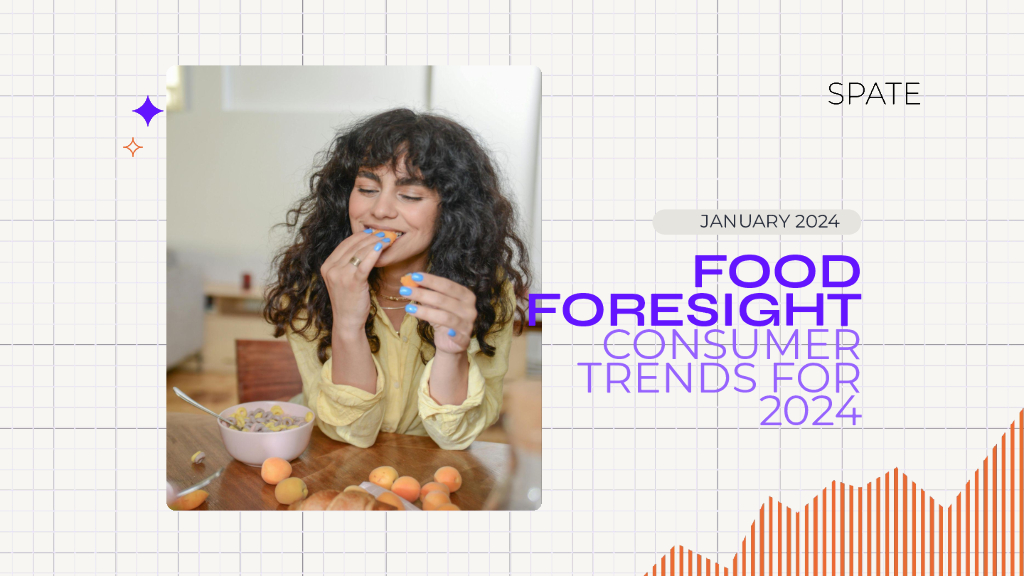 SPATE

JANUARY 2024

FOOD FORESIGHT

CONSUMER TRENDS FOR 2024